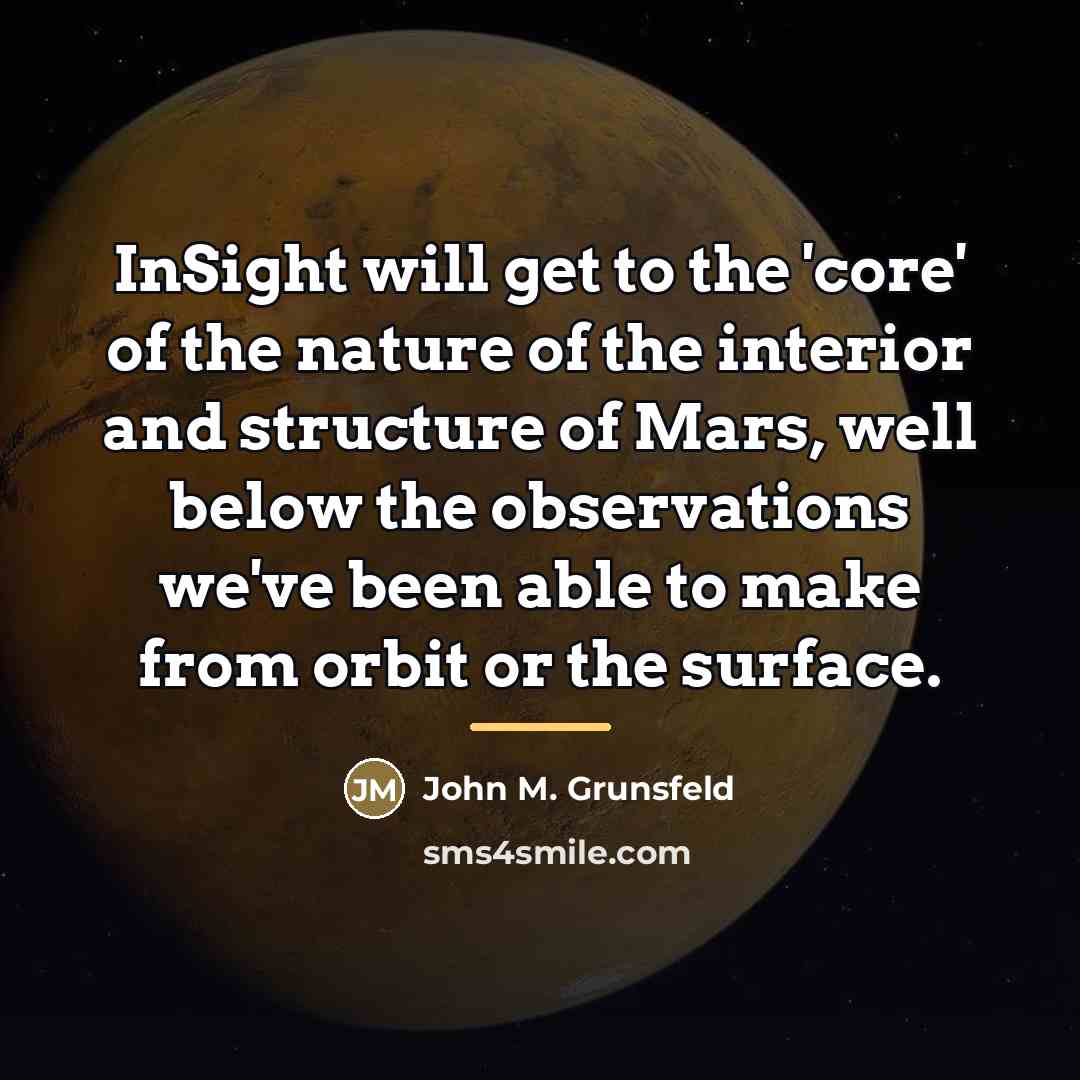 InSight will get to the 'core' of the nature of the interior and structure of Mars, well below the observations we've been able to make from orbit or the surface.

JM John M. Grunsfeld

sms4smile.com